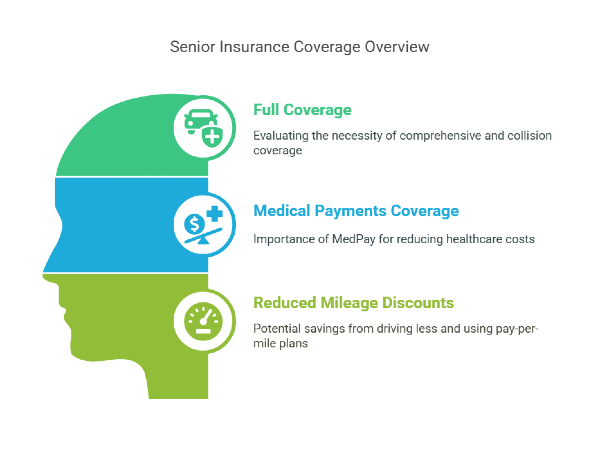 Senior Insurance Coverage Overview

Full Coverage

Evaluating the necessity of comprehensive and collision coverage

Medical Payments Coverage

Importance of MedPay for reducing healthcare costs

Reduced Mileage Discounts

Potential savings from driving less and using pay-per-mile plans